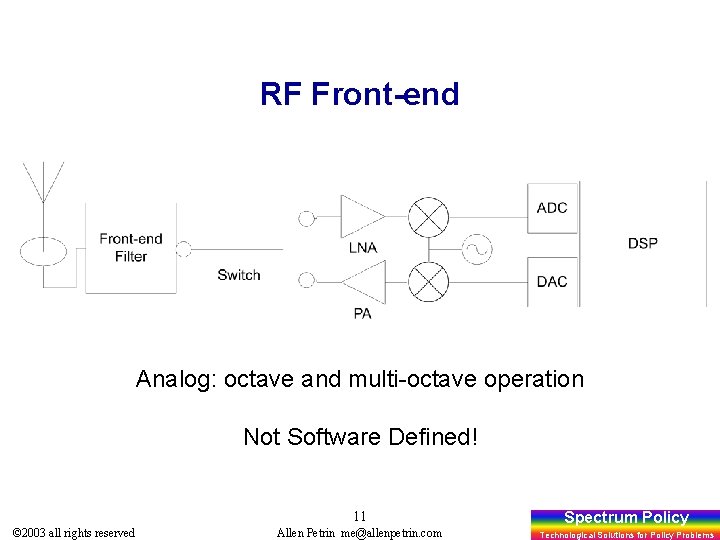 RF Front-end

Front-end Filter

Switch

LNA

PA

ADC

DAC

DSP

Analog: octave and multi-octave operation

Not Software Defined!

11

©2003 all rights reserved

Allen Petrin me@allenpetrin.com

Spectrum Policy
Technological Solutions for Policy Problems